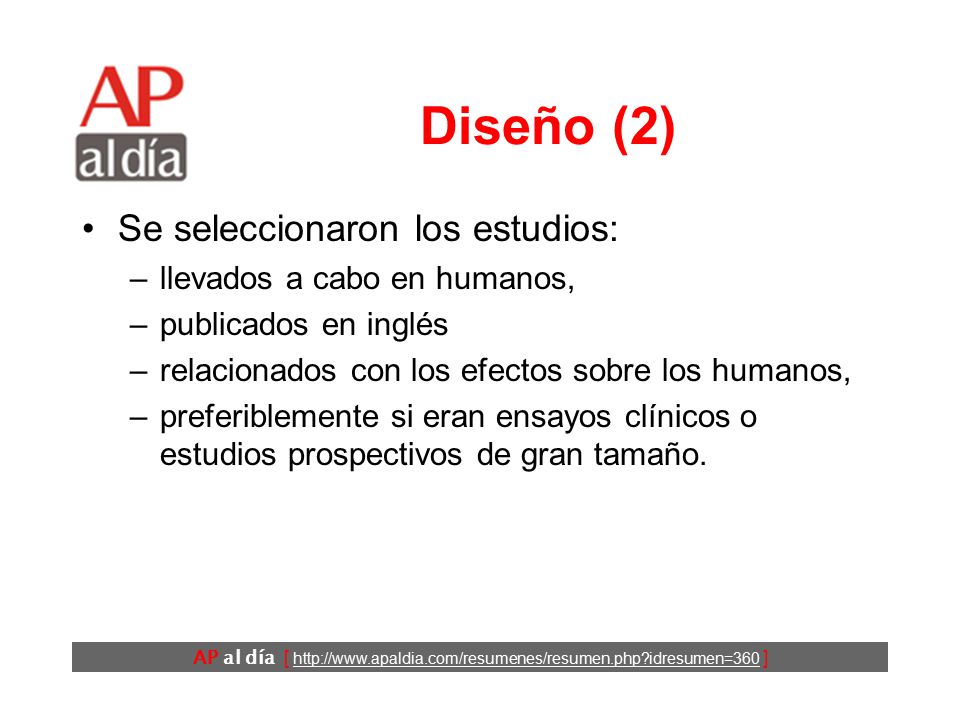 AP al día

Diseño (2)

• Se seleccionaron los estudios:
– llevados a cabo en humanos,
– publicados en inglés
– relacionados con los efectos sobre los humanos,
– preferiblemente si eran ensayos clínicos o estudios prospectivos de gran tamaño.

AP al día [ http://www.apaldia.com/resumenes/resumen.php?idresumen=360 ]